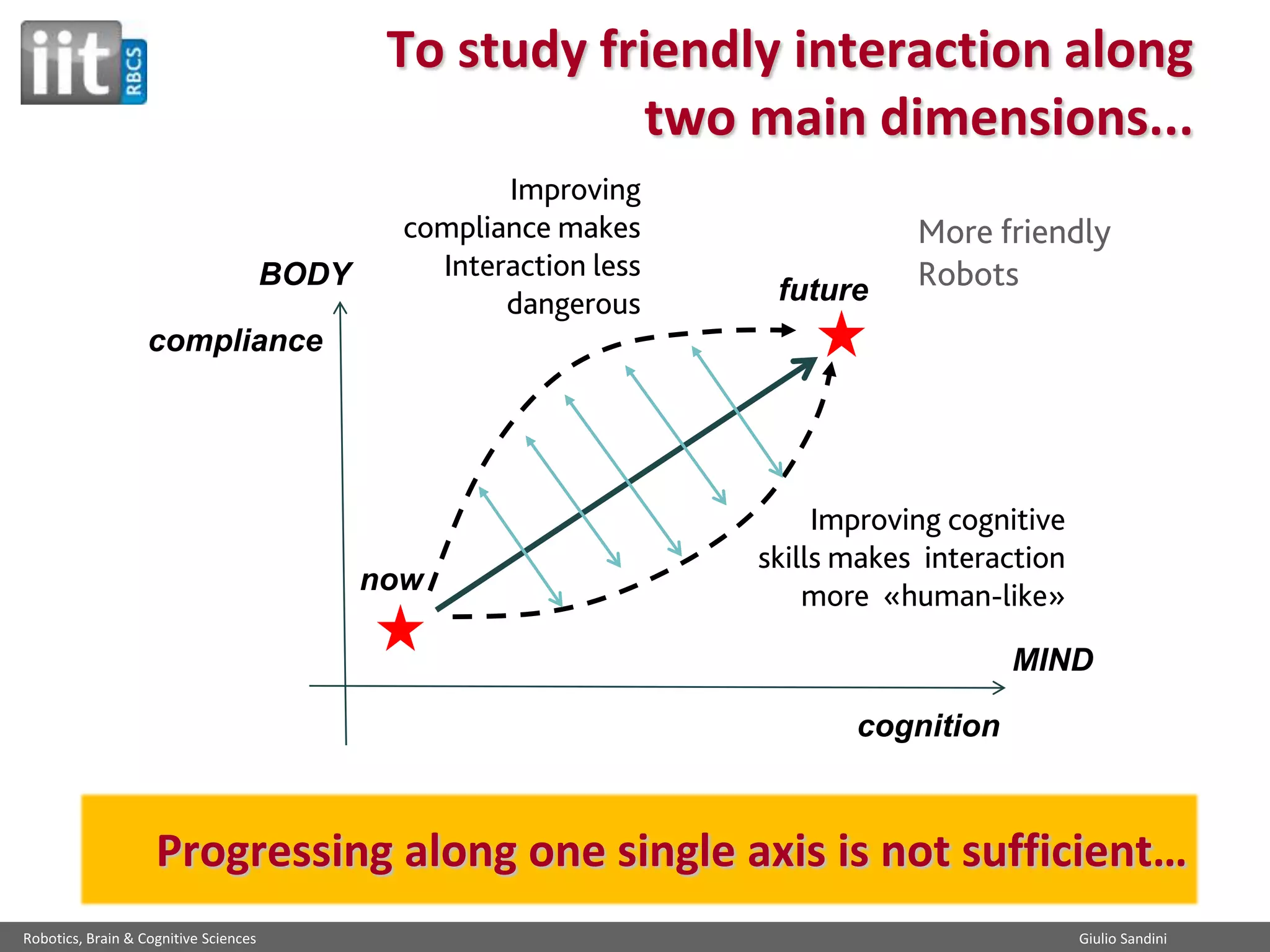 iit RBCS

To study friendly interaction along two main dimensions...

Improving compliance makes Interaction less dangerous

More friendly Robots

BODY

compliance

future

now

Improving cognitive skills makes interaction more «human-like»

MIND

cognition

Progressing along one single axis is not sufficient...

Robotics, Brain & Cognitive Sciences

Giulio Sandini